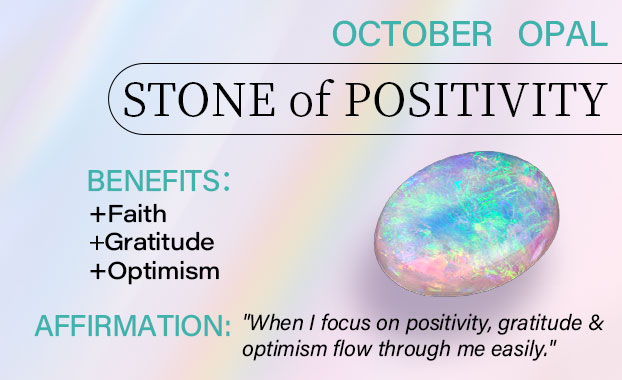 OCTOBER OPAL

STONE of POSITIVITY

BENEFITS:
+Faith
+Gratitude
+Optimism

AFFIRMATION: "When I focus on positivity, gratitude & optimism flow through me easily."